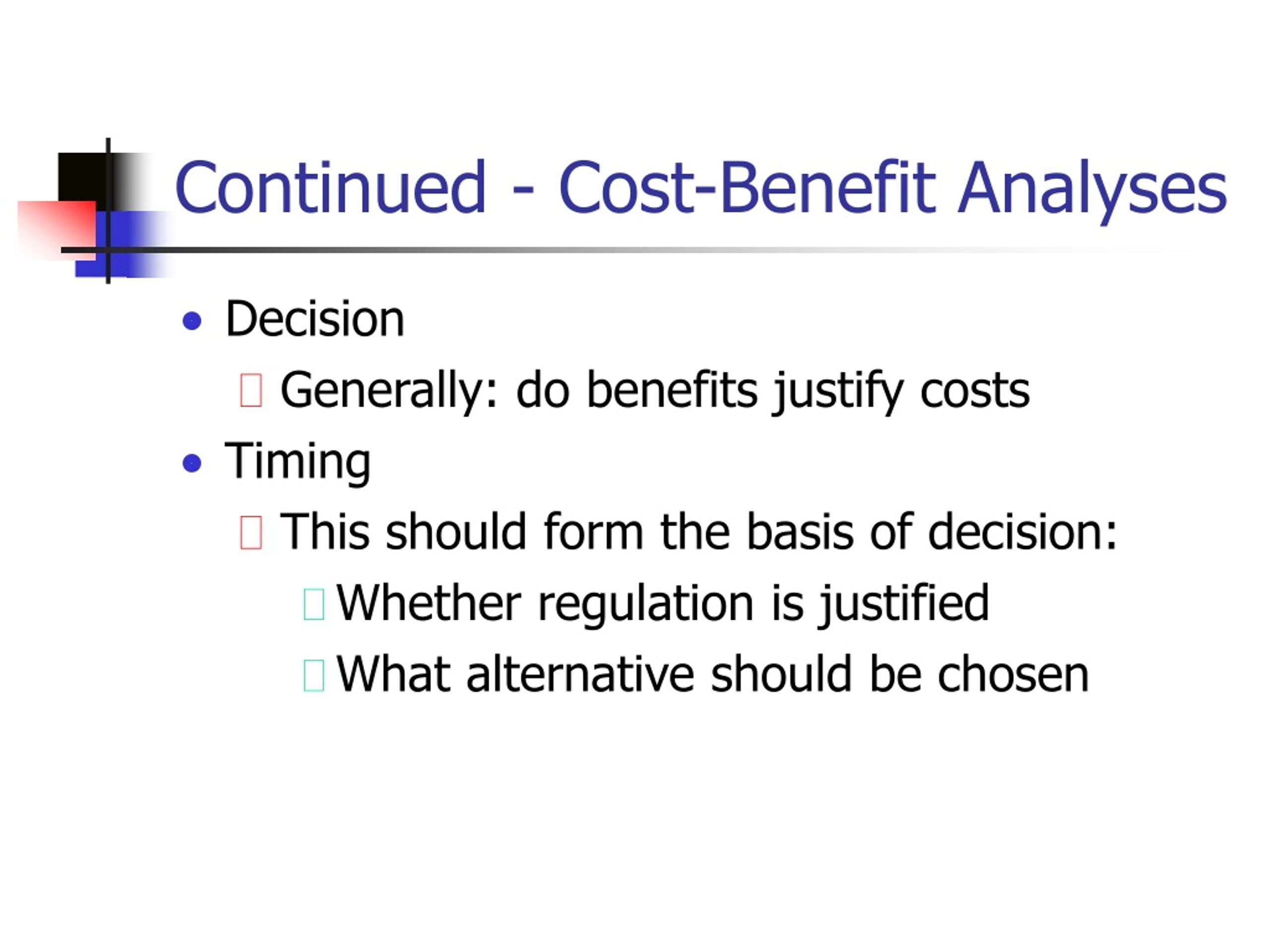 Continued - Cost-Benefit Analyses

• Decision
 Generally: do benefits justify costs
• Timing
 This should form the basis of decision:
 Whether regulation is justified
 What alternative should be chosen